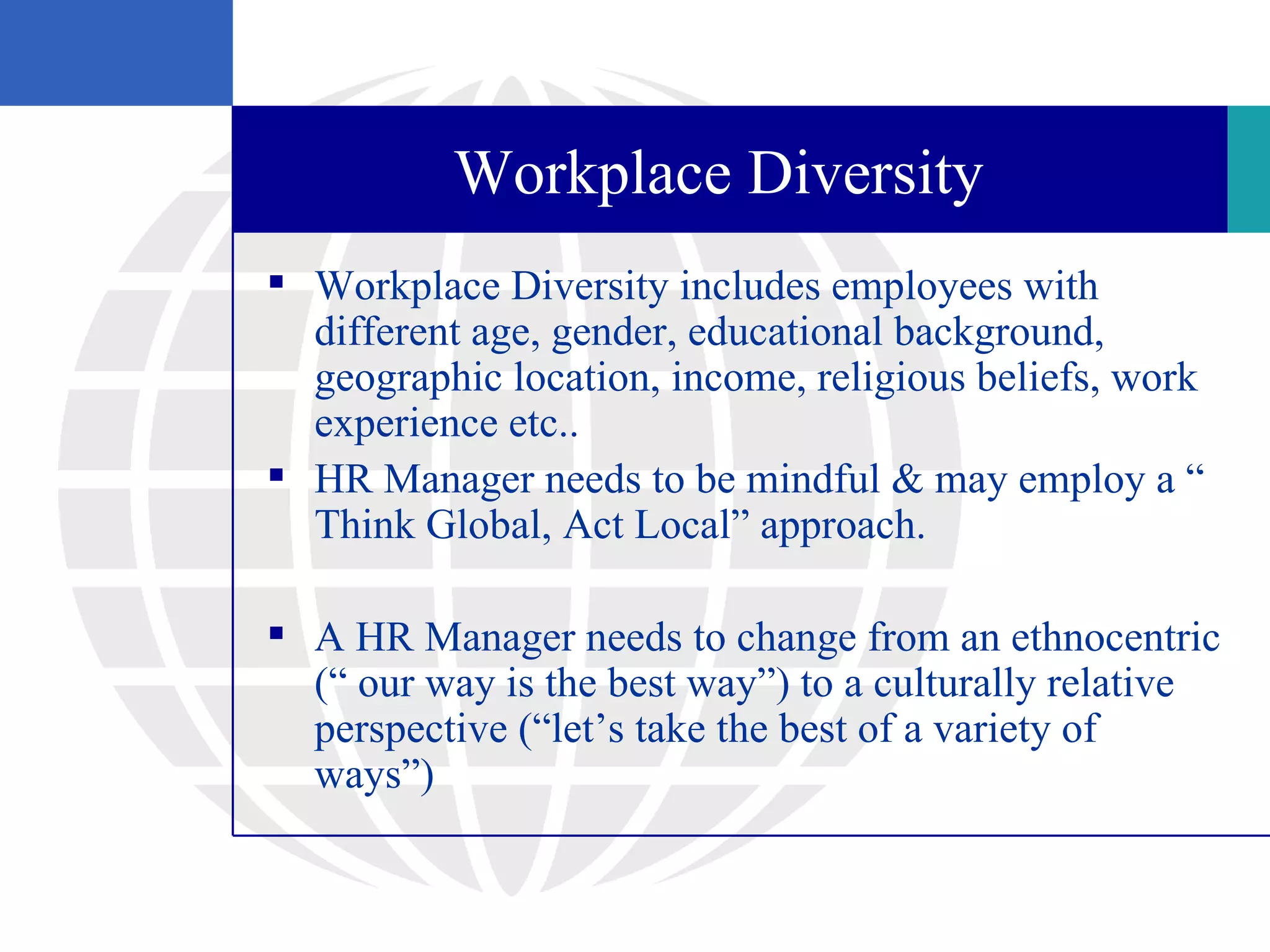 Workplace Diversity

▪ Workplace Diversity includes employees with different age, gender, educational background, geographic location, income, religious beliefs, work experience etc..

▪ HR Manager needs to be mindful & may employ a “ Think Global, Act Local” approach.

▪ A HR Manager needs to change from an ethnocentric (“ our way is the best way”) to a culturally relative perspective (“let’s take the best of a variety of ways”)